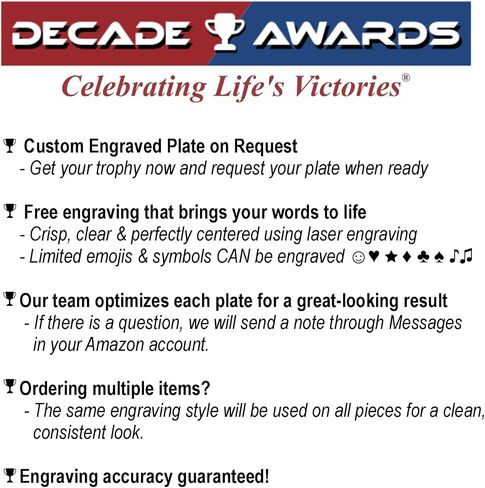 DECADE AWARDS
Celebrating Life's Victories®

Custom Engraved Plate on Request
- Get your trophy now and request your plate when ready

Free engraving that brings your words to life
- Crisp, clear & perfectly centered using laser engraving
- Limited emojis & symbols CAN be engraved ☺♥★♦♣♠♪♫

Our team optimizes each plate for a great-looking result
- If there is a question, we will send a note through Messages in your Amazon account.

Ordering multiple items?
- The same engraving style will be used on all pieces for a clean, consistent look.

Engraving accuracy guaranteed!